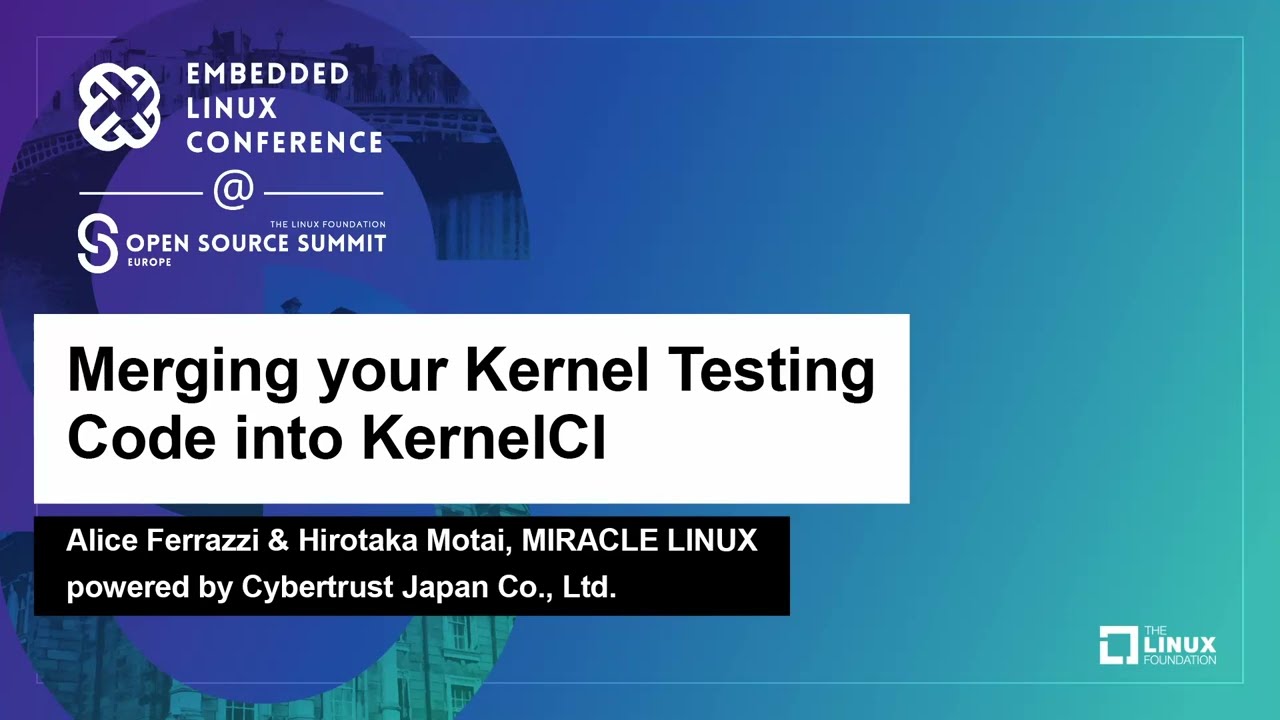 EMBEDDED
LINUX
CONFERENCE

@

THE LINUX FOUNDATION
OPEN SOURCE SUMMIT
EUROPE

Merging your Kernel Testing Code into KernelCI

Alice Ferrazzi & Hirotaka Motai, MIRACLE LINUX
powered by Cybertrust Japan Co., Ltd.

THE
LINUX
FOUNDATION